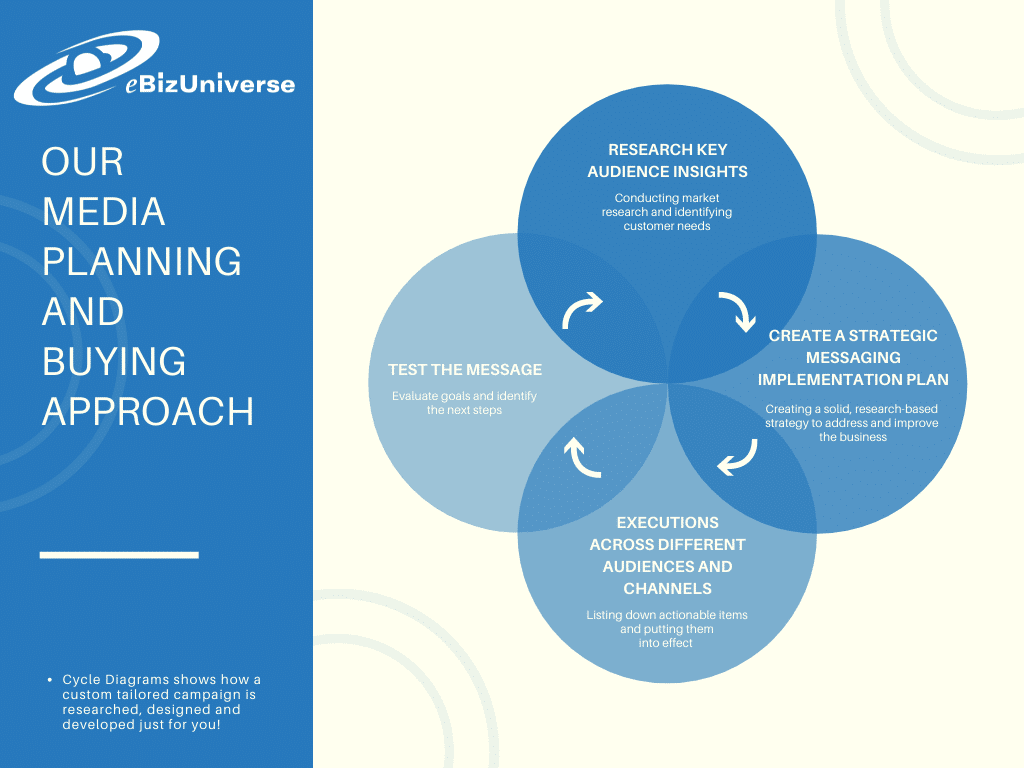 eBizUniverse

OUR MEDIA PLANNING AND BUYING APPROACH

• Cycle Diagrams shows how a custom tailored campaign is researched, designed and developed just for you!

RESEARCH KEY AUDIENCE INSIGHTS

Conducting market research and identifying customer needs

CREATE A STRATEGIC MESSAGING IMPLEMENTATION PLAN

Creating a solid, research-based strategy to address and improve the business

EXECUTIONS ACROSS DIFFERENT AUDIENCES AND CHANNELS

Listing down actionable items and putting them into effect

TEST THE MESSAGE

Evaluate goals and identify the next steps